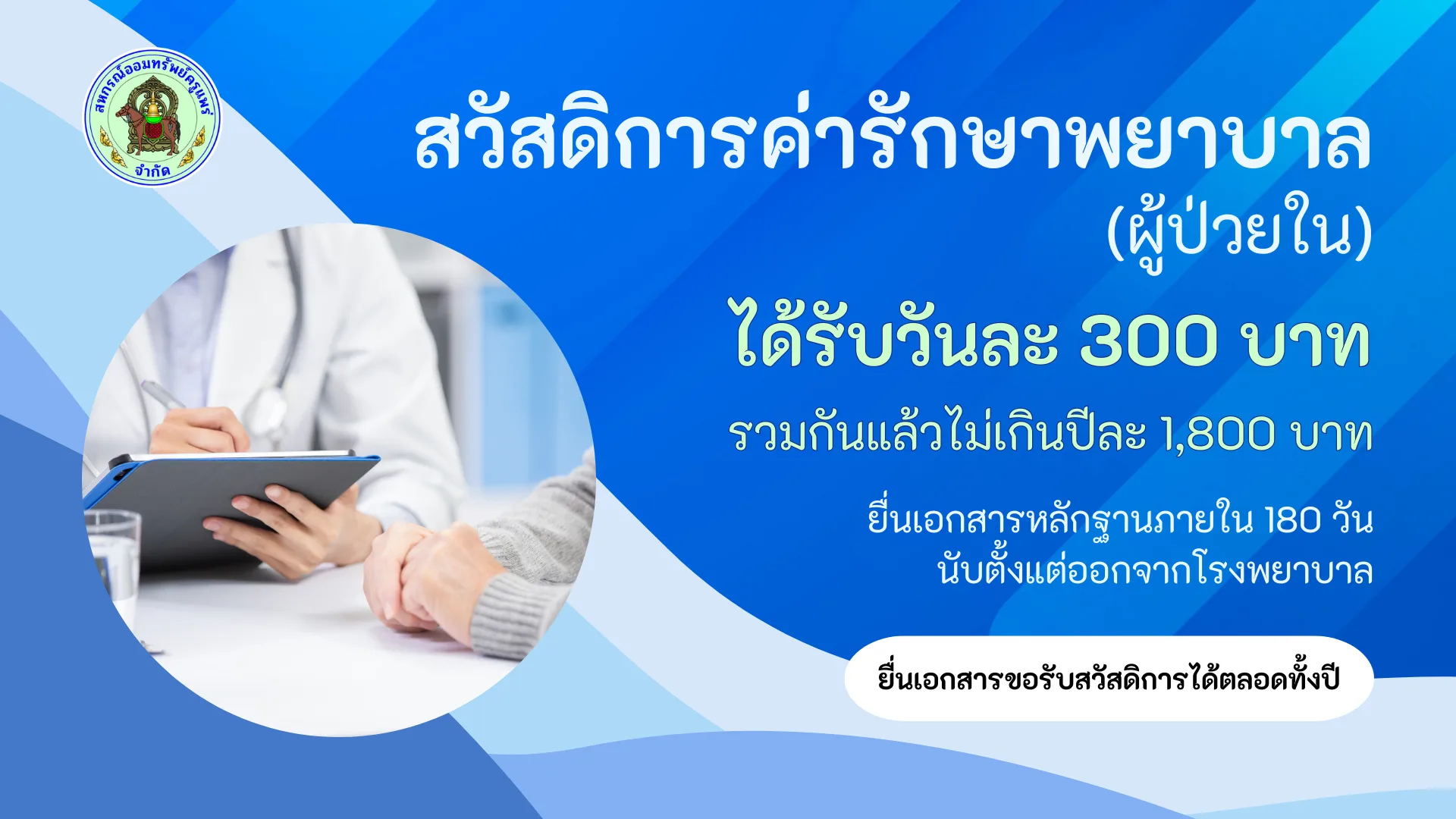 สหกรณ์ออมทรัพย์ครูแพร่ จำกัด

สวัสดิการค่ารักษาพยาบาล (ผู้ป่วยใน)

ได้รับวันละ 300 บาท

รวมกันแล้วไม่เกินปีละ 1,800 บาท

ยื่นเอกสารหลักฐานภายใน 180 วัน นับตั้งแต่ออกจากโรงพยาบาล

ยื่นเอกสารขอรับสวัสดิการได้ตลอดทั้งปี